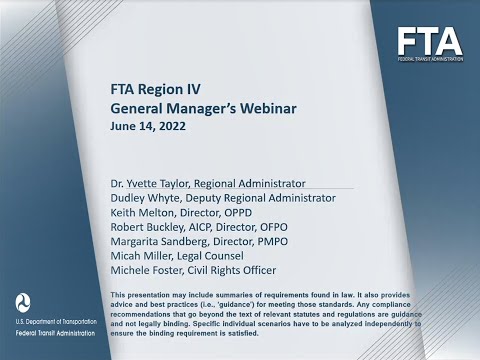 FTA
FEDERAL TRANSIT ADMINISTRATION

FTA Region IV
General Manager's Webinar
June 14, 2022

Dr. Yvette Taylor, Regional Administrator
Dudley Whyte, Deputy Regional Administrator
Keith Melton, Director, OPPD
Robert Buckley, AICP, Director, OFPO
Margarita Sandberg, Director, PMPO
Micah Miller, Legal Counsel
Michele Foster, Civil Rights Officer

This presentation may include summaries of requirements found in law. It also provides advice and best practices (i.e., 'guidance') for meeting those standards. Any compliance recommendations that go beyond the text of relevant statutes and regulations are guidance and not legally binding. Specific individual scenarios have to be analyzed independently to ensure the binding requirement is satisfied.

U.S. Department of Transportation
Federal Transit Administration